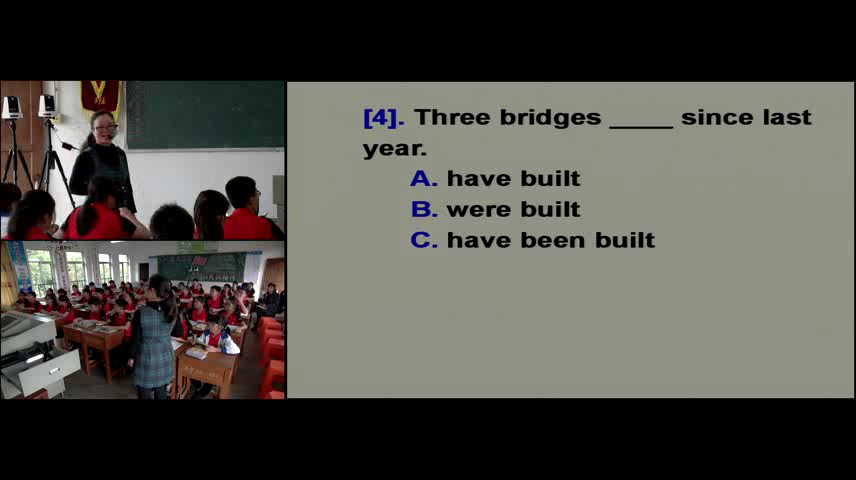 [4]. Three bridges _____ since last year.

A. have built
B. were built
C. have been built